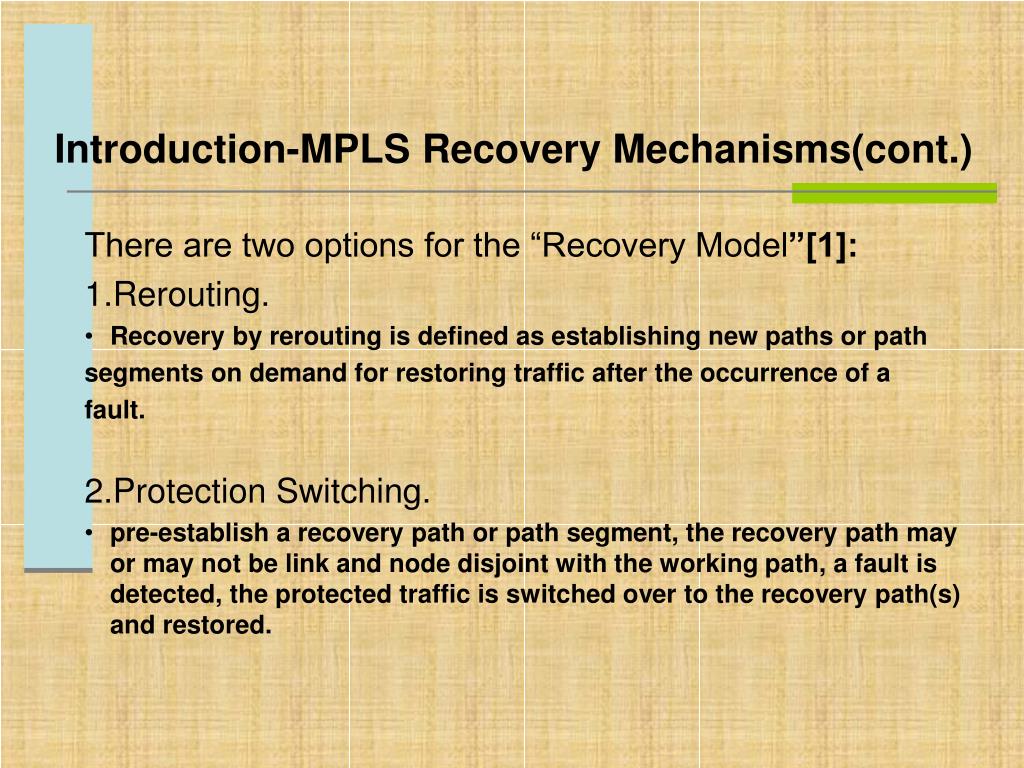 Introduction-MPLS Recovery Mechanisms(cont.)

There are two options for the “Recovery Model”[1]:

1.Rerouting.

• Recovery by rerouting is defined as establishing new paths or path segments on demand for restoring traffic after the occurrence of a fault.

2.Protection Switching.

• pre-establish a recovery path or path segment, the recovery path may or may not be link and node disjoint with the working path, a fault is detected, the protected traffic is switched over to the recovery path(s) and restored.